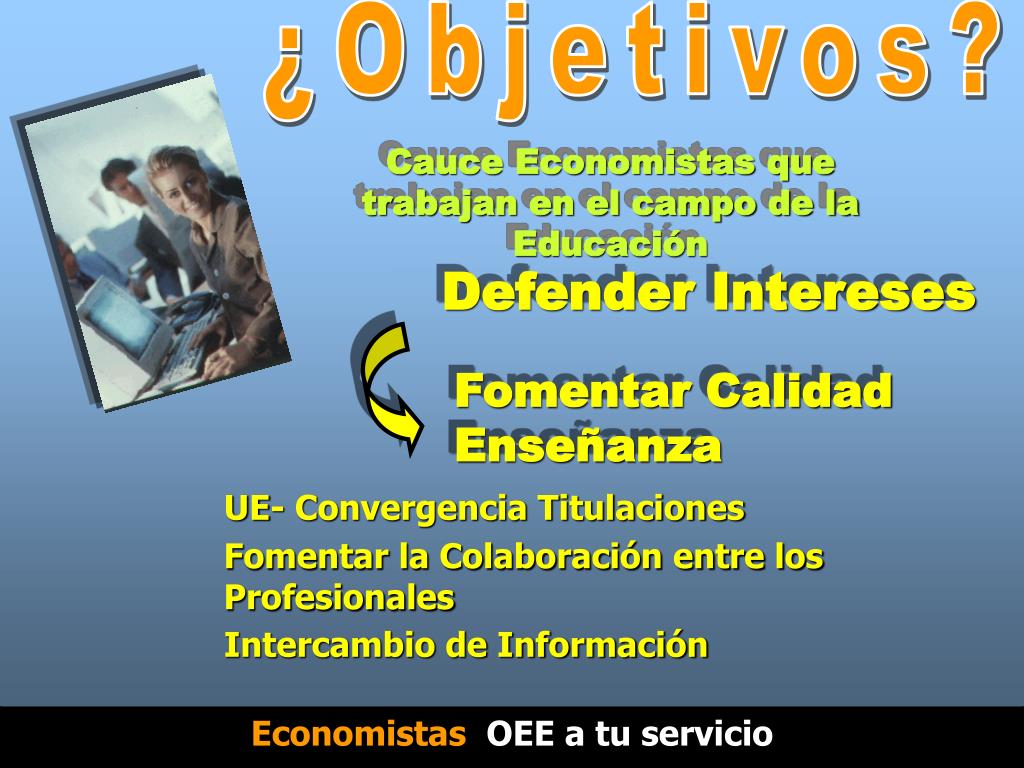 ¿Objetivos?

Cauce Economistas que trabajan en el campo de la Educación

Defender Intereses

Fomentar Calidad Enseñanza

UE- Convergencia Titulaciones

Fomentar la Colaboración entre los Profesionales

Intercambio de Información

Economistas OEE a tu servicio